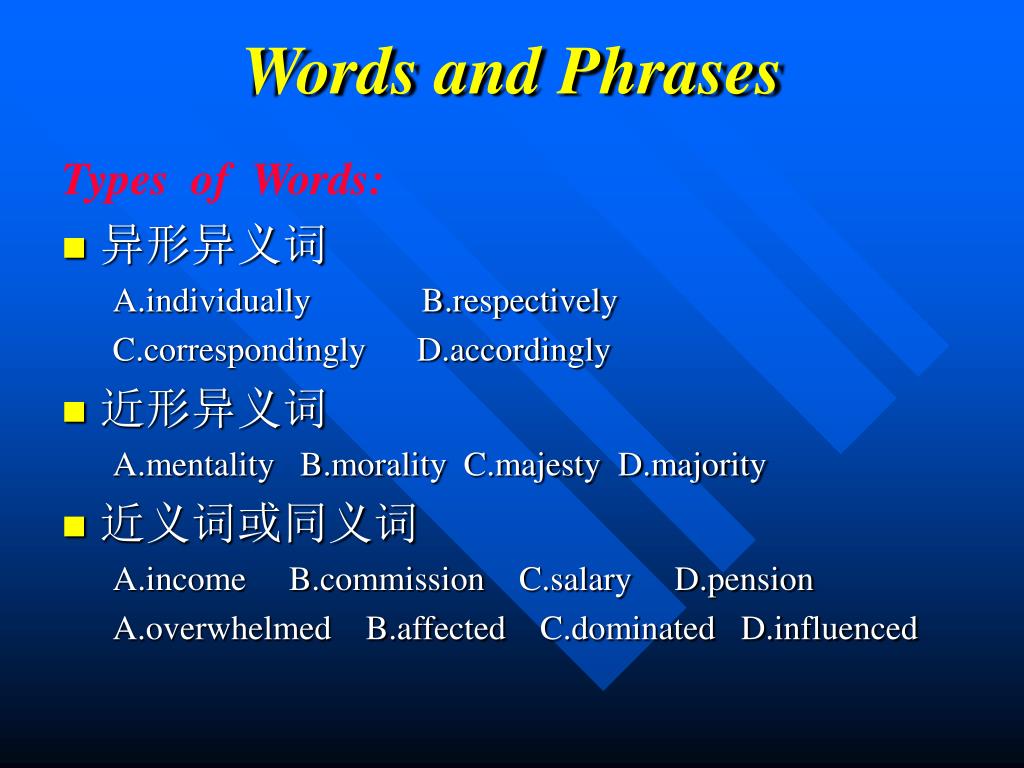 Words and Phrases

Types of Words:

■ 异形异义词

A.individually B.respectively

C.correspondingly D.accordingly

■ 近形异义词

A.mentality B.morality C.majesty D.majority

■ 近义词或同义词

A.income B.commission C.salary D.pension

A.overwhelmed B.affected C.dominated D.influenced